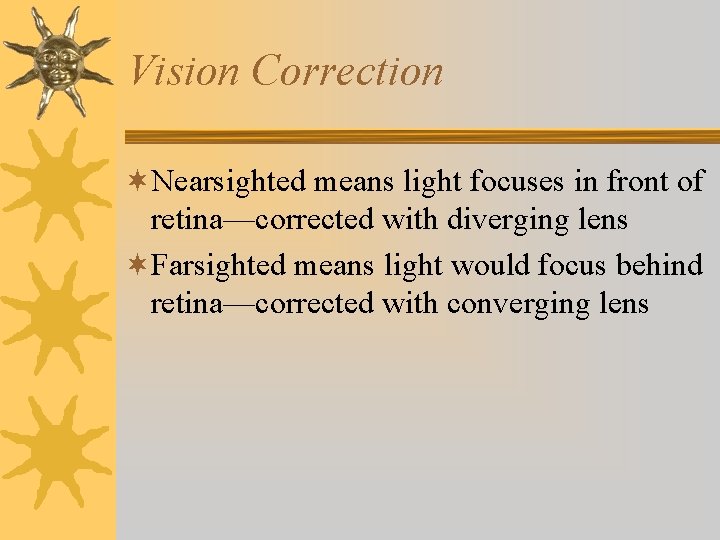 Vision Correction

Nearsighted means light focuses in front of retina—corrected with diverging lens

Farsighted means light would focus behind retina—corrected with converging lens